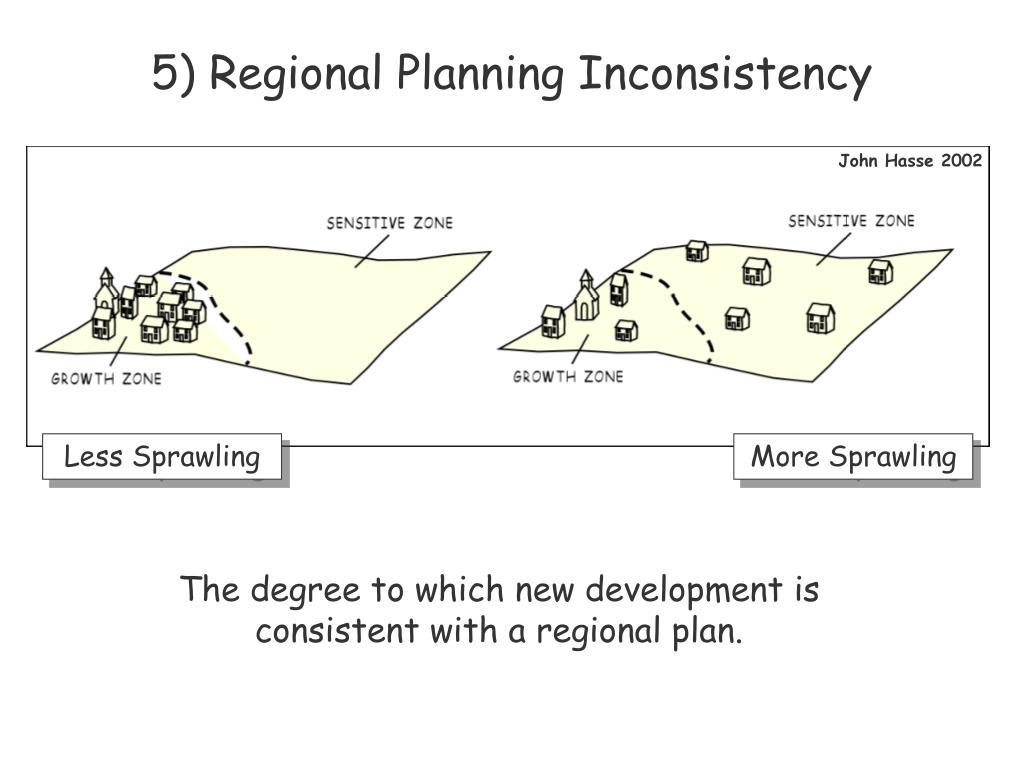 5) Regional Planning Inconsistency

John Hasse 2002

SENSITIVE ZONE

GROWTH ZONE

SENSITIVE ZONE

GROWTH ZONE

Less Sprawling

More Sprawling

The degree to which new development is consistent with a regional plan.